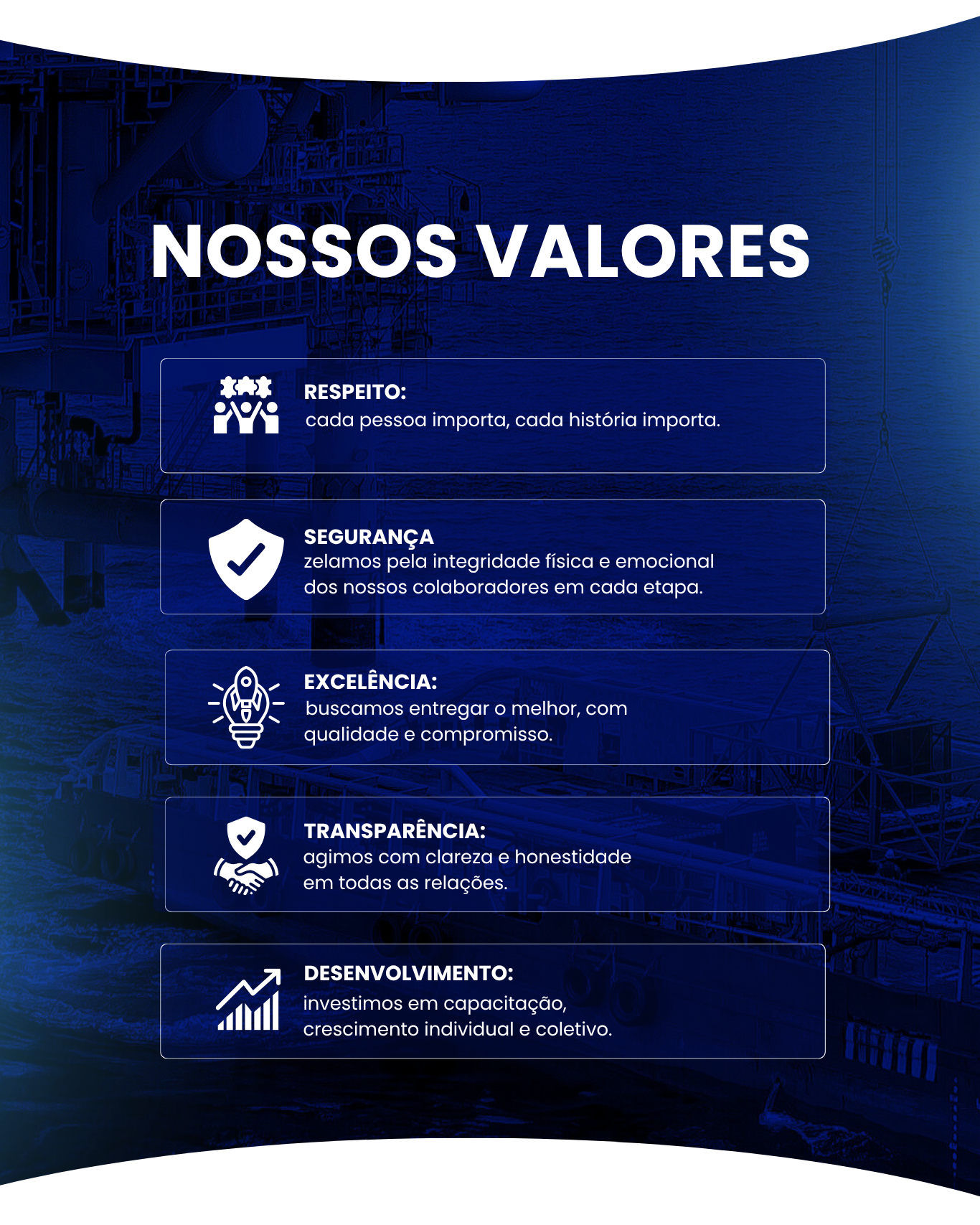 NOSSOS VALORES

RESPEITO:
cada pessoa importa, cada história importa.

SEGURANÇA
zelamos pela integridade física e emocional dos nossos colaboradores em cada etapa.

EXCELÊNCIA:
buscamos entregar o melhor, com qualidade e compromisso.

TRANSPARÊNCIA:
agimos com clareza e honestidade em todas as relações.

DESENVOLVIMENTO:
investimos em capacitação, crescimento individual e coletivo.